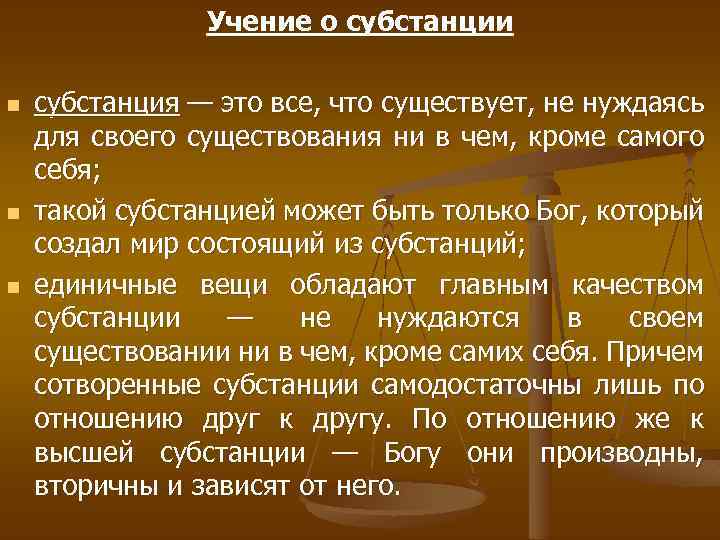 Учение о субстанции

субстанция — это все, что существует, не нуждаясь для своего существования ни в чем, кроме самого себя;

такой субстанцией может быть только Бог, который создал мир состоящий из субстанций;

единичные вещи обладают главным качеством субстанции — не нуждаются в своем существовании ни в чем, кроме самих себя. Причем сотворенные субстанции самодостаточны лишь по отношению друг к другу. По отношению же к высшей субстанции — Богу они производны, вторичны и зависят от него.